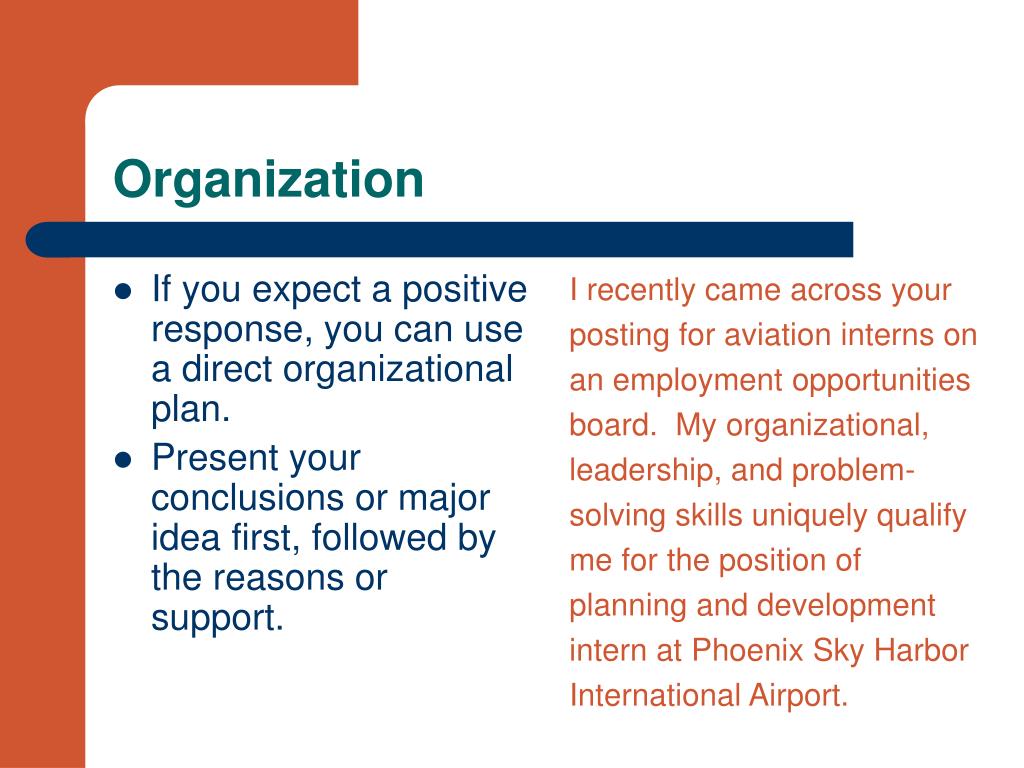 Organization

- If you expect a positive response, you can use a direct organizational plan.
- Present your conclusions or major idea first, followed by the reasons or support.

I recently came across your posting for aviation interns on an employment opportunities board.  My organizational, leadership, and problem-solving skills uniquely qualify me for the position of planning and development intern at Phoenix Sky Harbor International Airport.